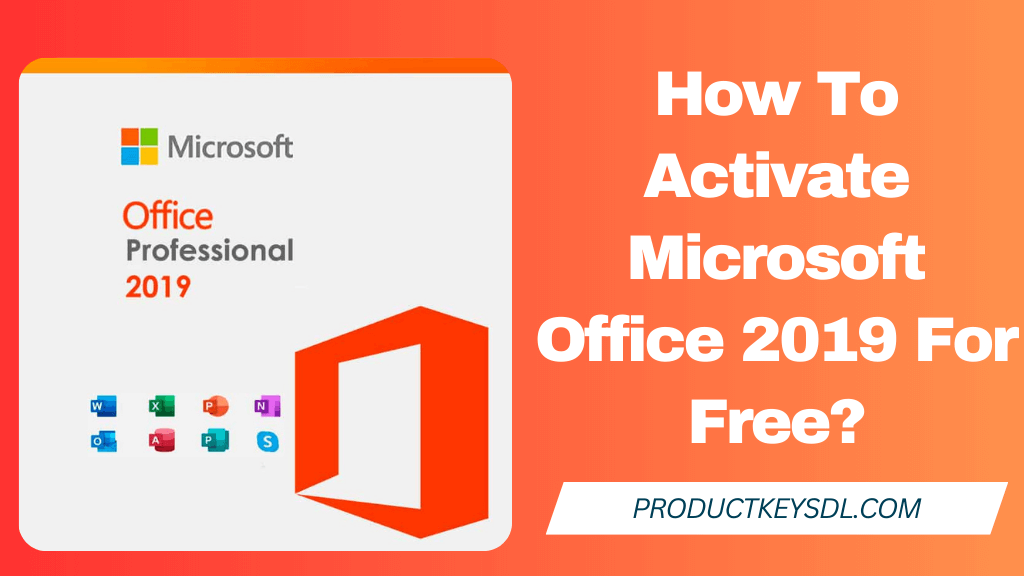 Microsoft

Office
Professional
2019

W X P N
O A P S

How To Activate Microsoft Office 2019 For Free?

PRODUCTKEYSDL.COM